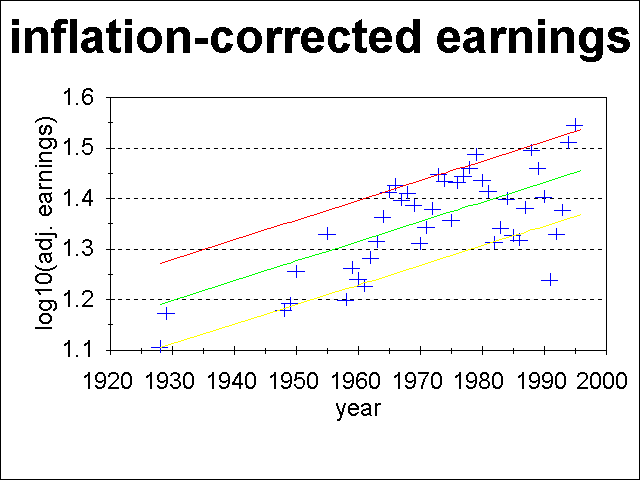 inflation-corrected earnings

log10(adj. earnings)

1.6
1.5
1.4
1.3
1.2
1.1

1920 1930 1940 1950 1960 1970 1980 1990 2000

year